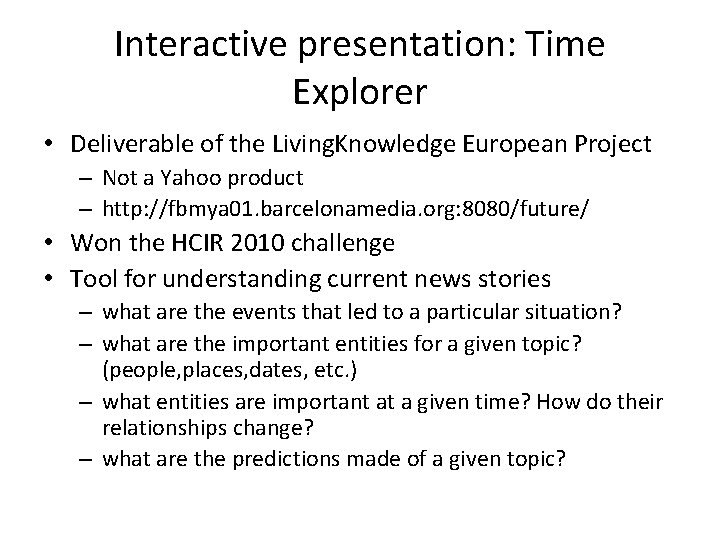 Interactive presentation: Time Explorer

• Deliverable of the LivingKnowledge European Project
– Not a Yahoo product
– http://fbmya01.barcelonamedia.org:8080/future/
• Won the HCIR 2010 challenge
• Tool for understanding current news stories
– what are the events that led to a particular situation?
– what are the important entities for a given topic? (people,places,dates, etc.)
– what entities are important at a given time? How do their relationships change?
– what are the predictions made of a given topic?